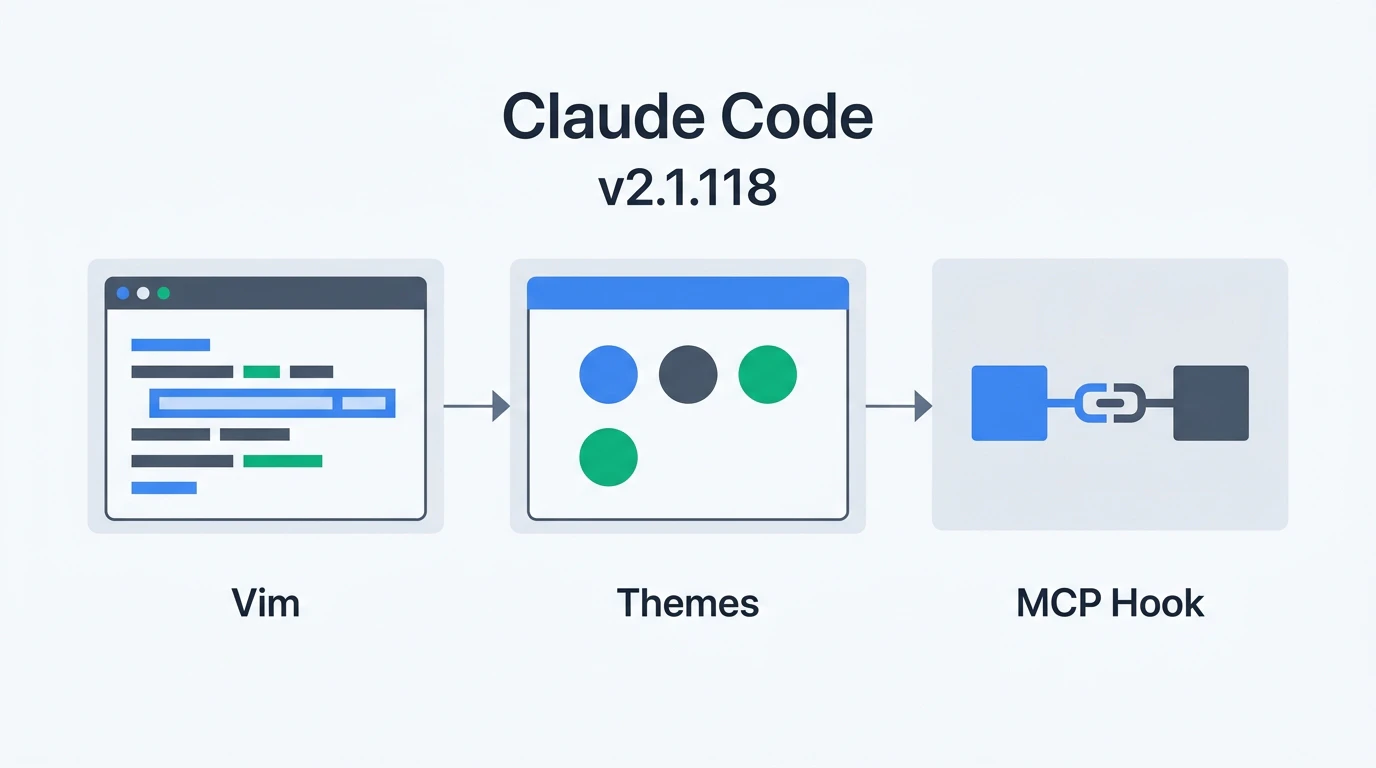 Claude Code
v2.1.118

Vim

Themes

MCP Hook